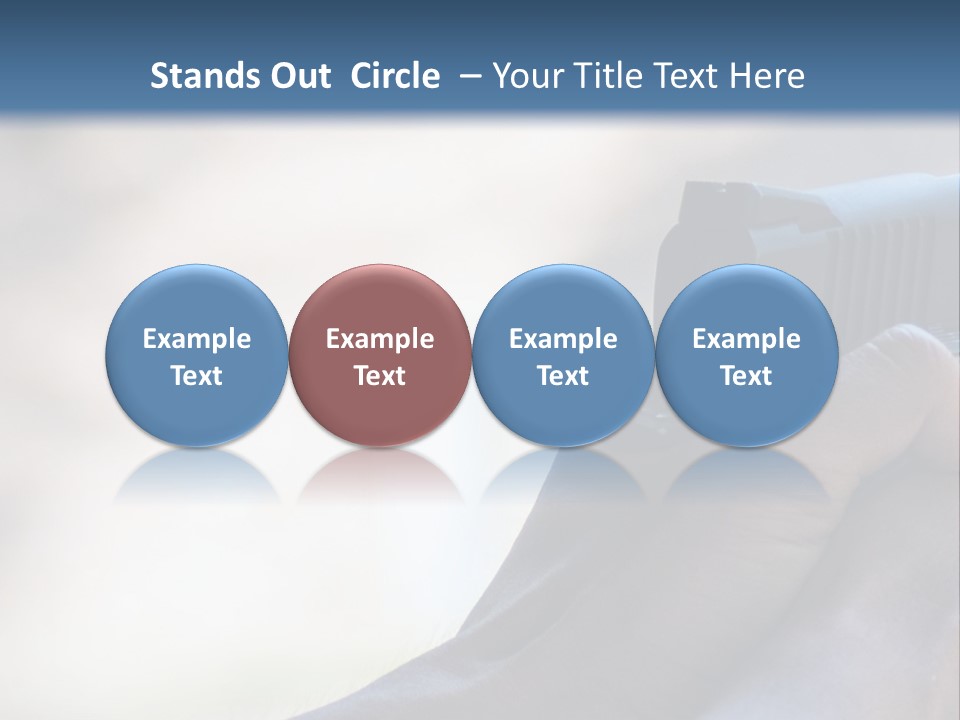 Stands Out  Circle  – Your Title Text Here

Example Text

Example Text

Example Text

Example Text